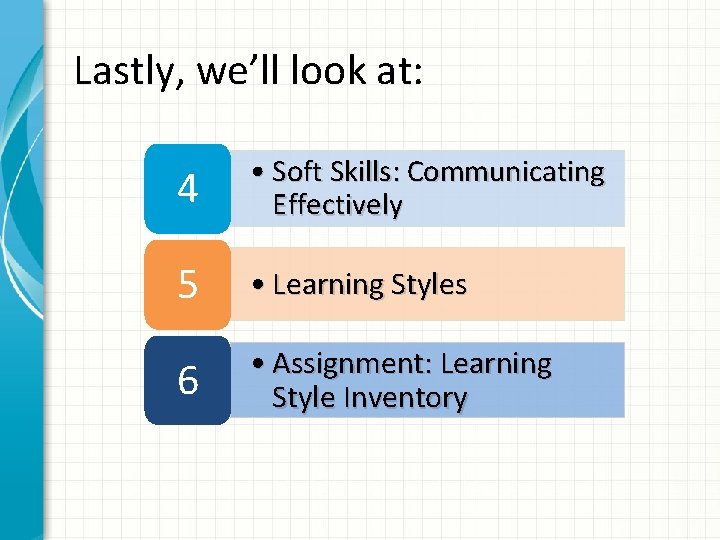 Lastly, we'll look at:

4

• Soft Skills: Communicating Effectively

5

• Learning Styles

6

• Assignment: Learning Style Inventory